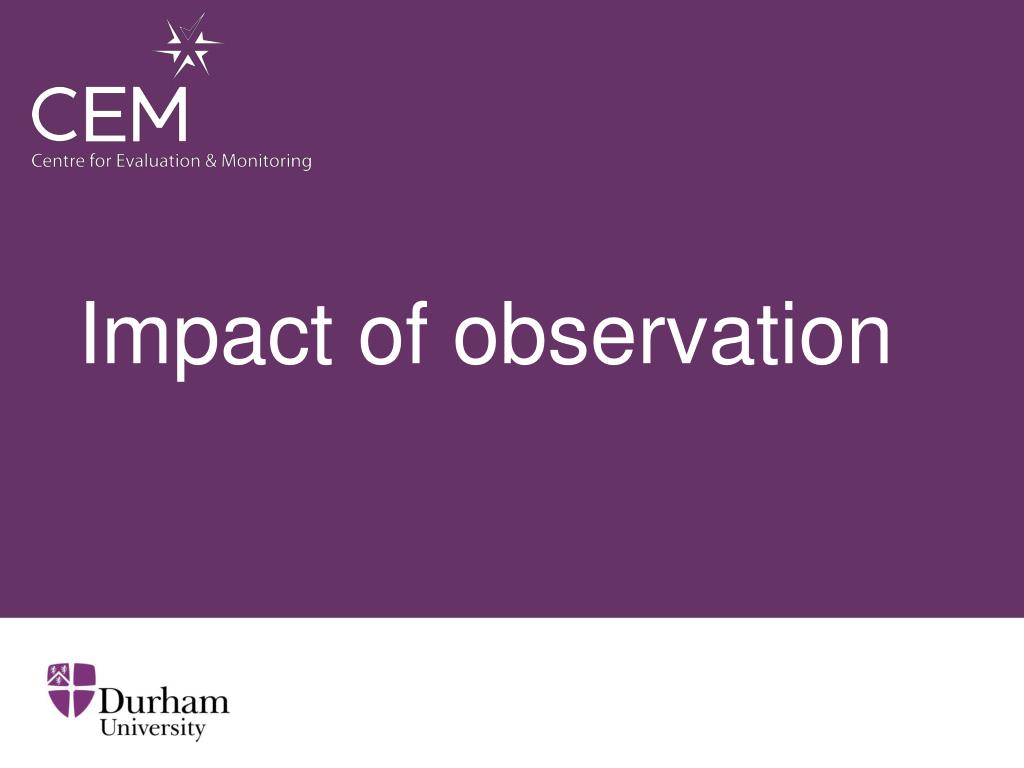 CEM
Centre for Evaluation & Monitoring

Impact of observation

Durham
University